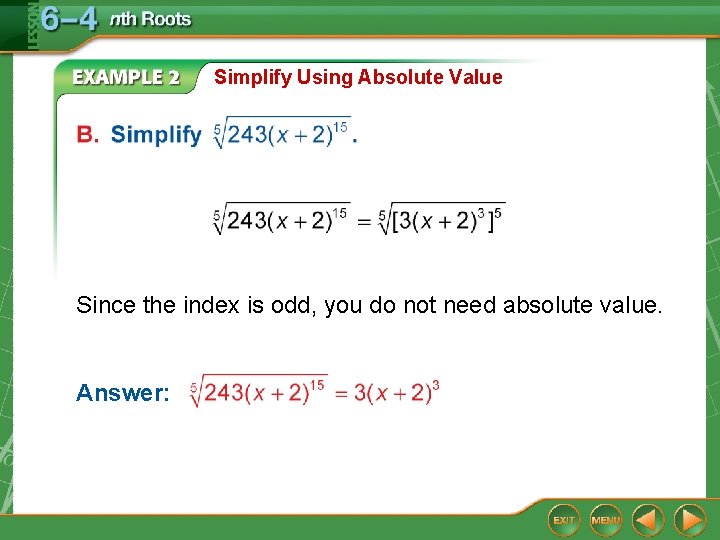 LESSON 6–4 nth Roots

EXAMPLE 2 Simplify Using Absolute Value

B. Simplify $\sqrt[5]{243(x+2)^{15}}$.

$\sqrt[5]{243(x+2)^{15}} = \sqrt[5]{[3(x+2)^3]^5}$

Since the index is odd, you do not need absolute value.

Answer: $\sqrt[5]{243(x+2)^{15}} = 3(x+2)^3$

EXIT MENU